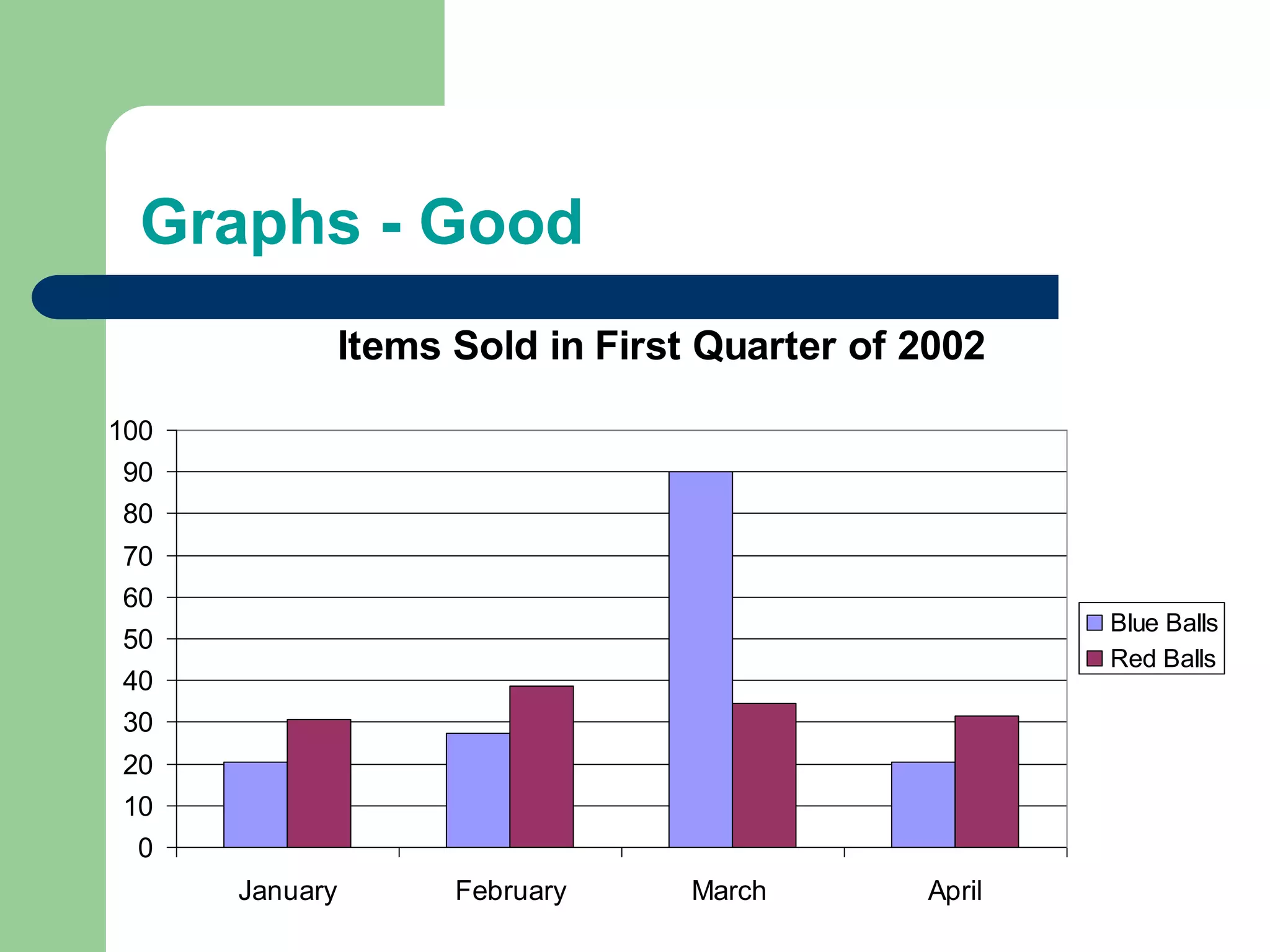 Graphs - Good

Items Sold in First Quarter of 2002

100
90
80
70
60
50
40
30
20
10
0

January
February
March
April

Blue Balls
Red Balls